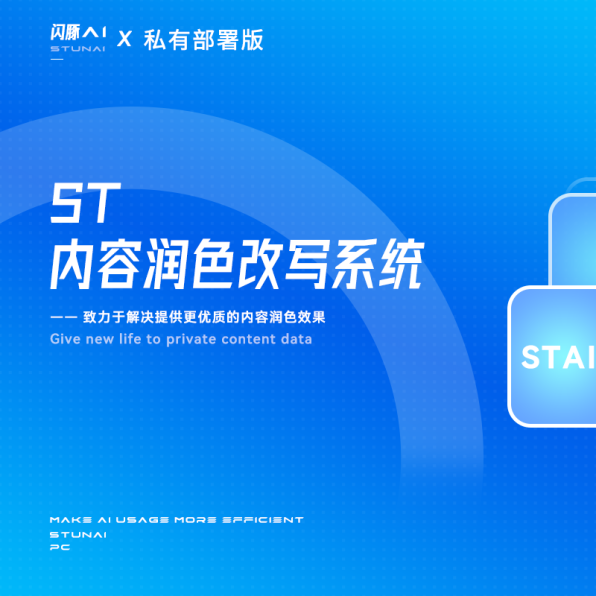 闪豚AI
STUNAI
X 私有部署版

ST
内容润色改写系统

—— 致力于解决提供更优质的内容润色效果
Give new life to private content data

STAI

MAKE AI USAGE MORE EFFICIENT
STUNAI
PC